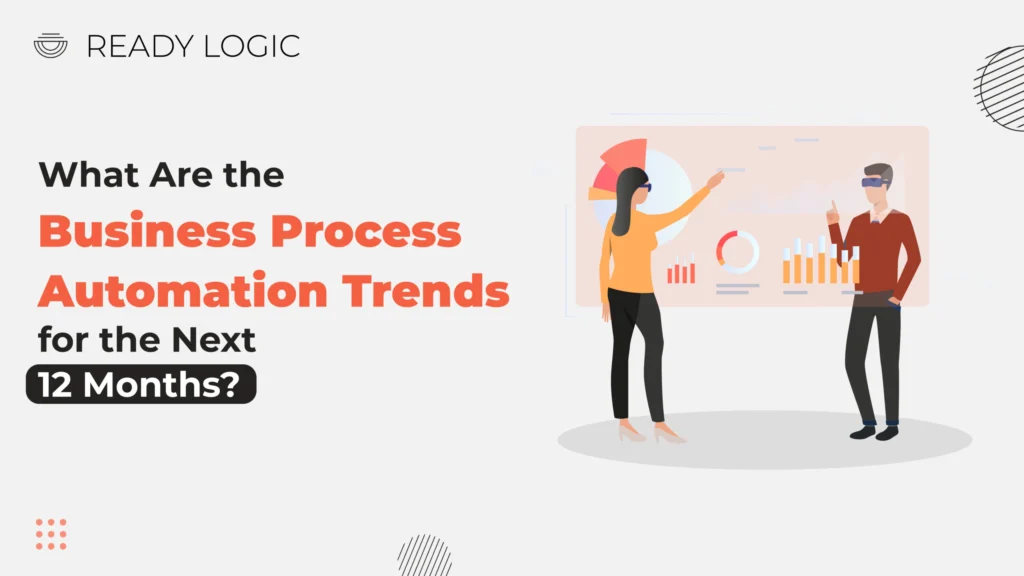 READY LOGIC

What Are the
Business Process
Automation Trends
for the Next
12 Months?